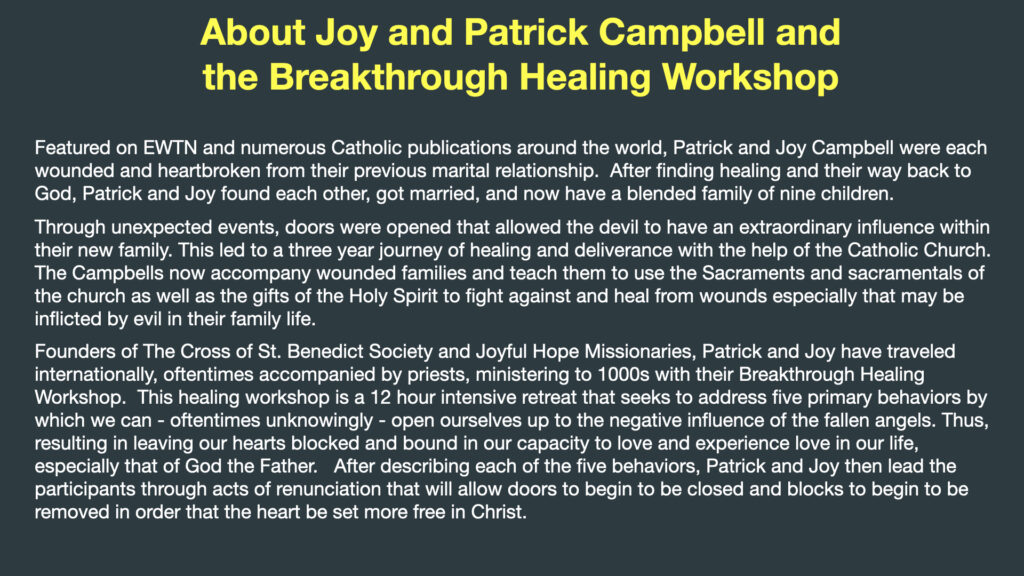 About Joy and Patrick Campbell and the Breakthrough Healing Workshop

Featured on EWTN and numerous Catholic publications around the world, Patrick and Joy Campbell were each wounded and heartbroken from their previous marital relationship. After finding healing and their way back to God, Patrick and Joy found each other, got married, and now have a blended family of nine children.

Through unexpected events, doors were opened that allowed the devil to have an extraordinary influence within their new family. This led to a three year journey of healing and deliverance with the help of the Catholic Church. The Campbells now accompany wounded families and teach them to use the Sacraments and sacramentals of the church as well as the gifts of the Holy Spirit to fight against and heal from wounds especially that may be inflicted by evil in their family life.

Founders of The Cross of St. Benedict Society and Joyful Hope Missionaries, Patrick and Joy have traveled internationally, oftentimes accompanied by priests, ministering to 1000s with their Breakthrough Healing Workshop. This healing workshop is a 12 hour intensive retreat that seeks to address five primary behaviors by which we can - oftentimes unknowingly - open ourselves up to the negative influence of the fallen angels. Thus, resulting in leaving our hearts blocked and bound in our capacity to love and experience love in our life, especially that of God the Father. After describing each of the five behaviors, Patrick and Joy then lead the participants through acts of renunciation that will allow doors to begin to be closed and blocks to begin to be removed in order that the heart be set more free in Christ.